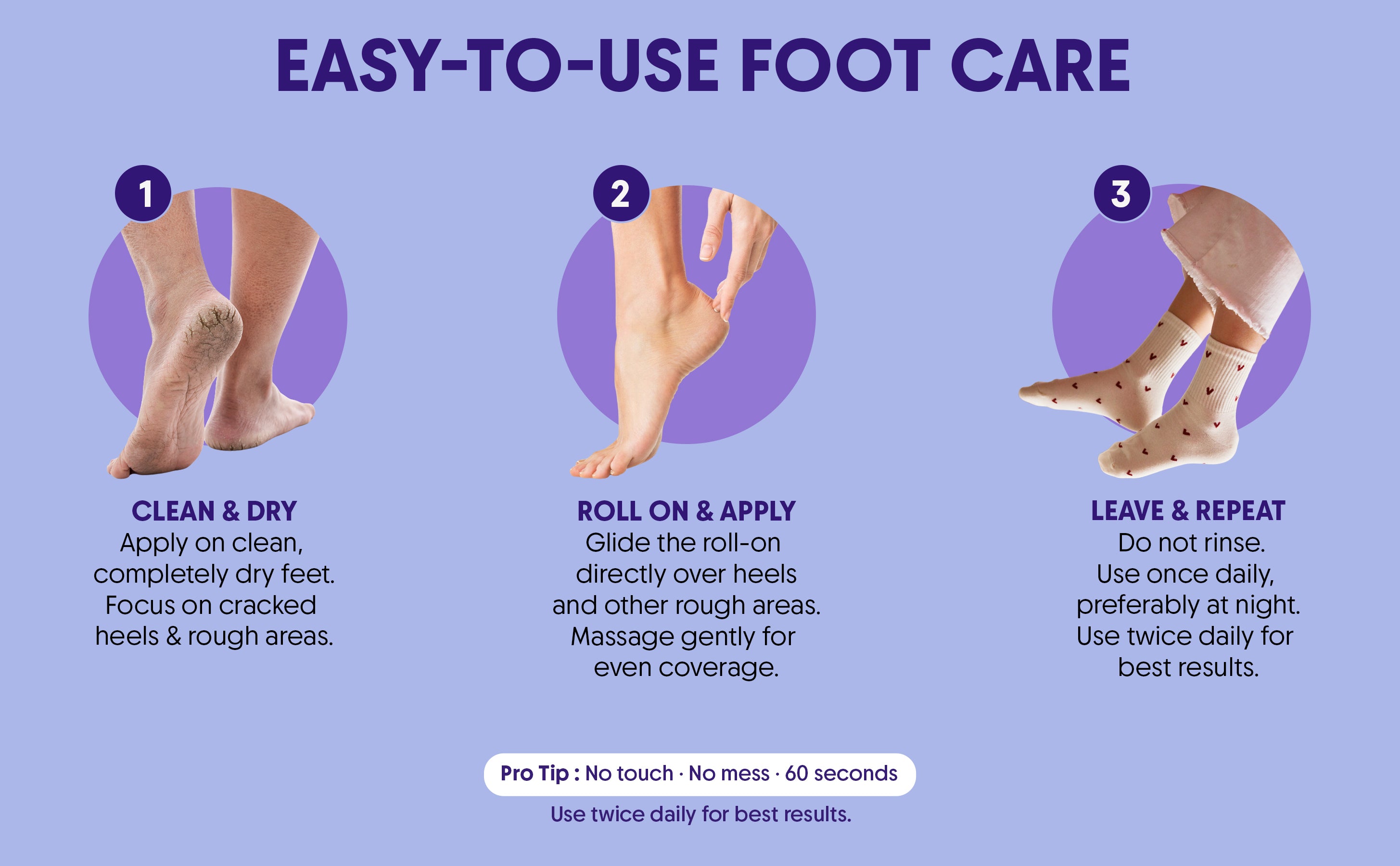 EASY-TO-USE FOOT CARE

1

CLEAN & DRY
Apply on clean, completely dry feet. Focus on cracked heels & rough areas.

2

ROLL ON & APPLY
Glide the roll-on directly over heels and other rough areas. Massage gently for even coverage.

3

LEAVE & REPEAT
Do not rinse. Use once daily, preferably at night. Use twice daily for best results.

Pro Tip : No touch · No mess · 60 seconds

Use twice daily for best results.